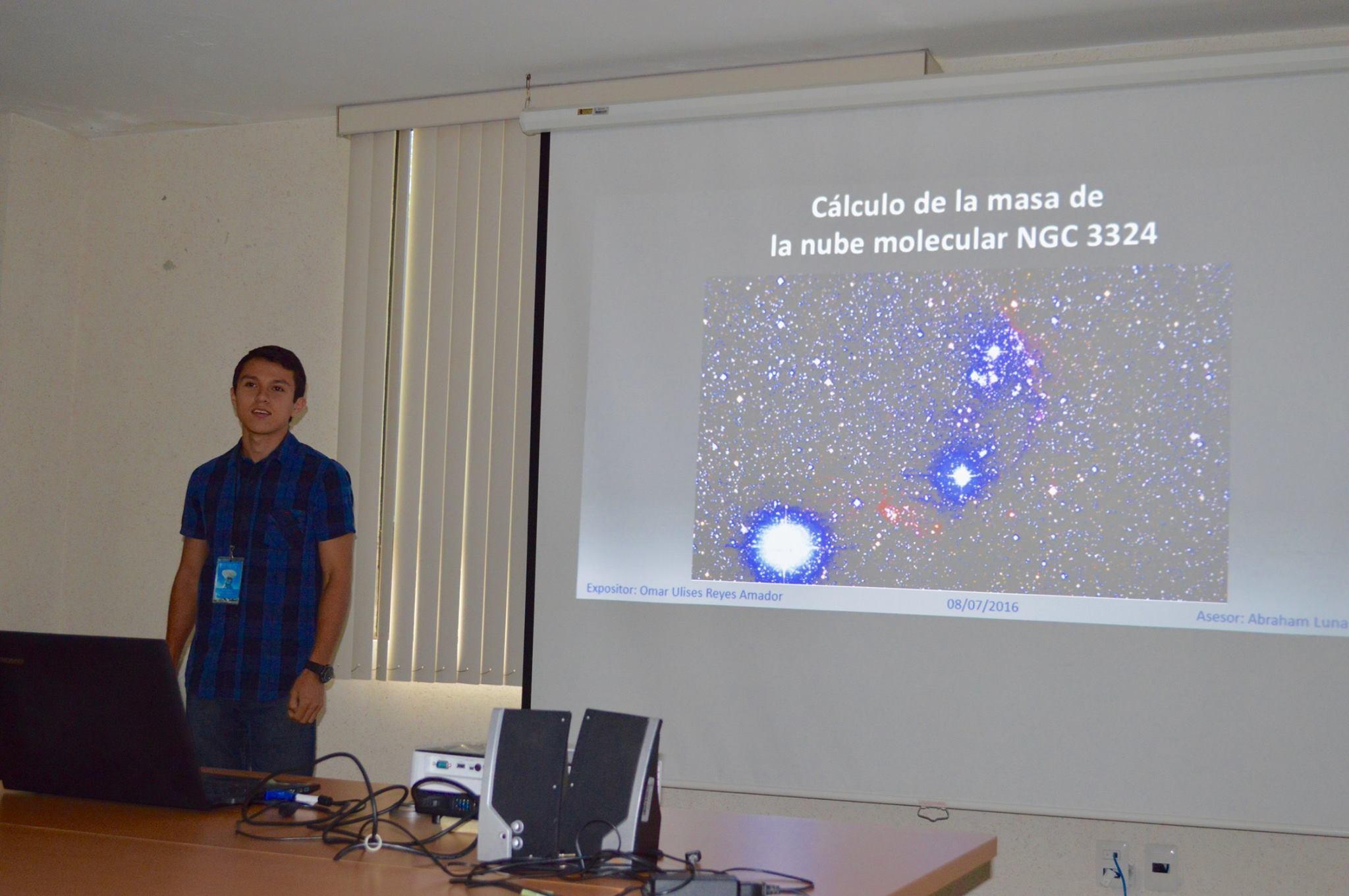 Cálculo de la masa de
la nube molecular NGC 3324

Expositor: Omar Ulises Reyes Amador

08/07/2016

Asesor: Abraham Luna